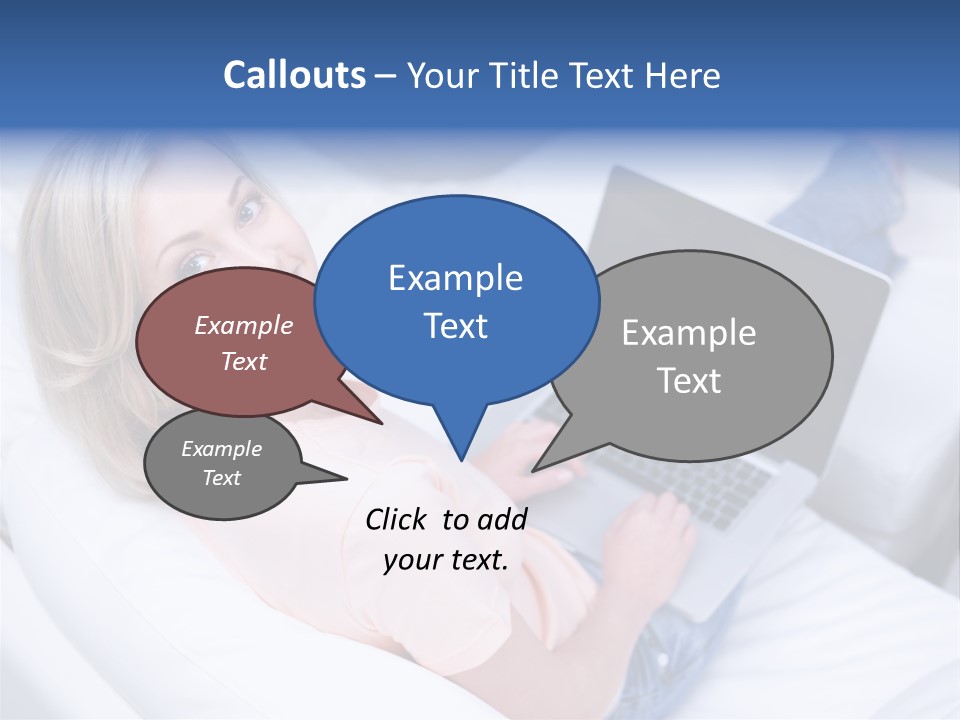 Callouts – Your Title Text Here

Example Text

Example Text

Example Text

Example Text

Click to add your text.